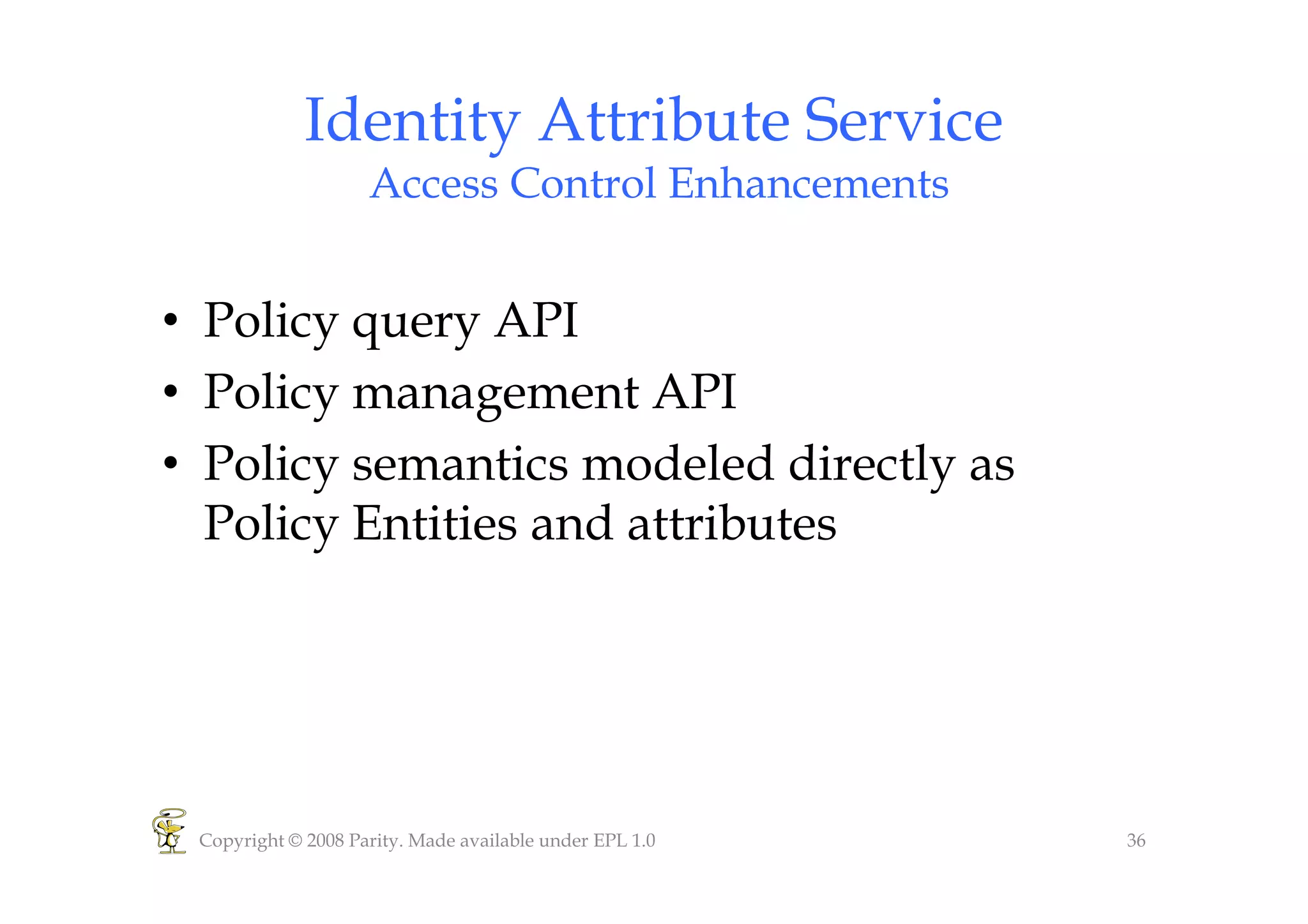 Identity Attribute Service
Access Control Enhancements

• Policy query API
• Policy management API
• Policy semantics modeled directly as Policy Entities and attributes

Copyright © 2008 Parity. Made available under EPL 1.0

36